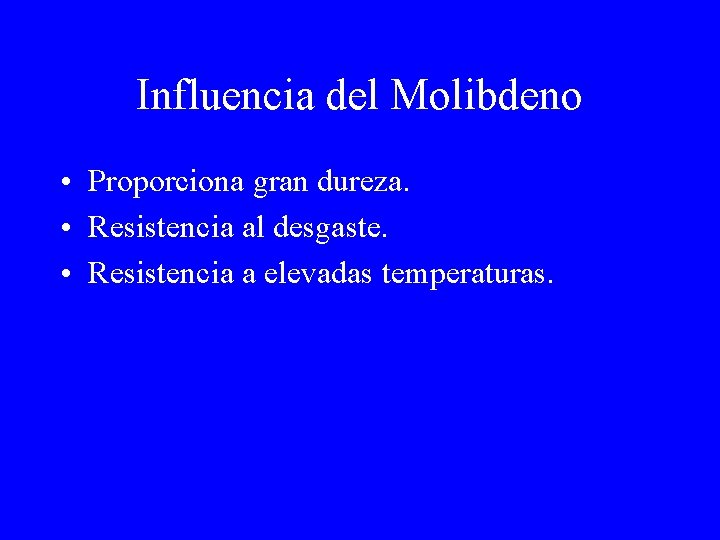 Influencia del Molibdeno

• Proporciona gran dureza.
• Resistencia al desgaste.
• Resistencia a elevadas temperaturas.